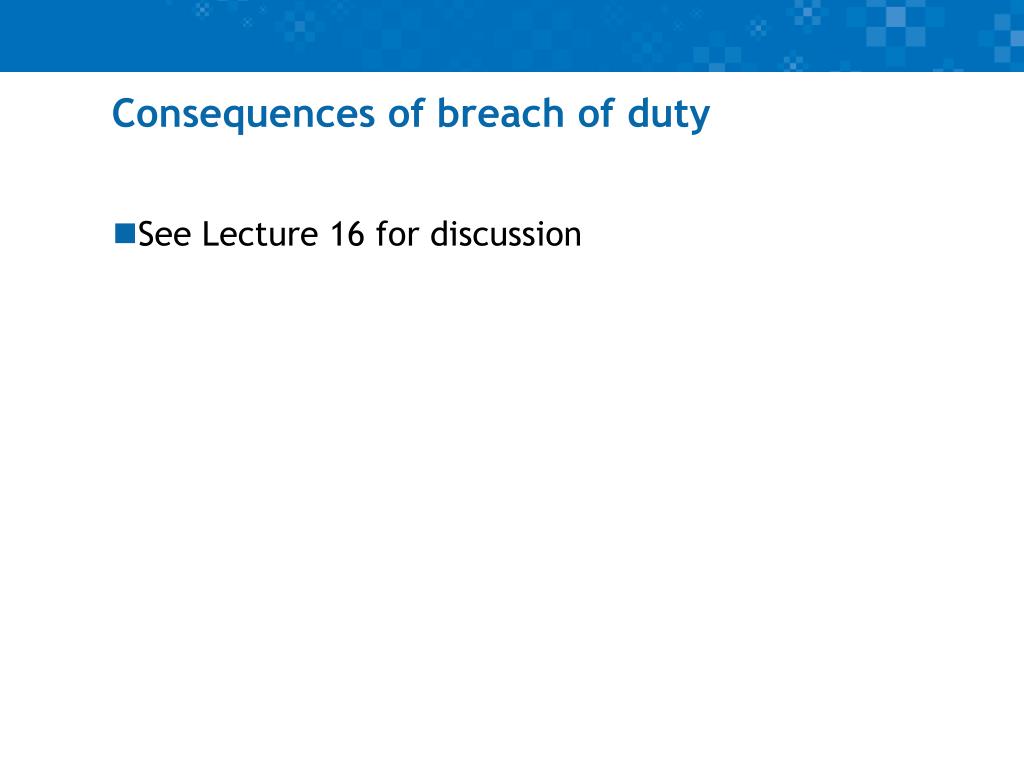 Consequences of breach of duty

See Lecture 16 for discussion